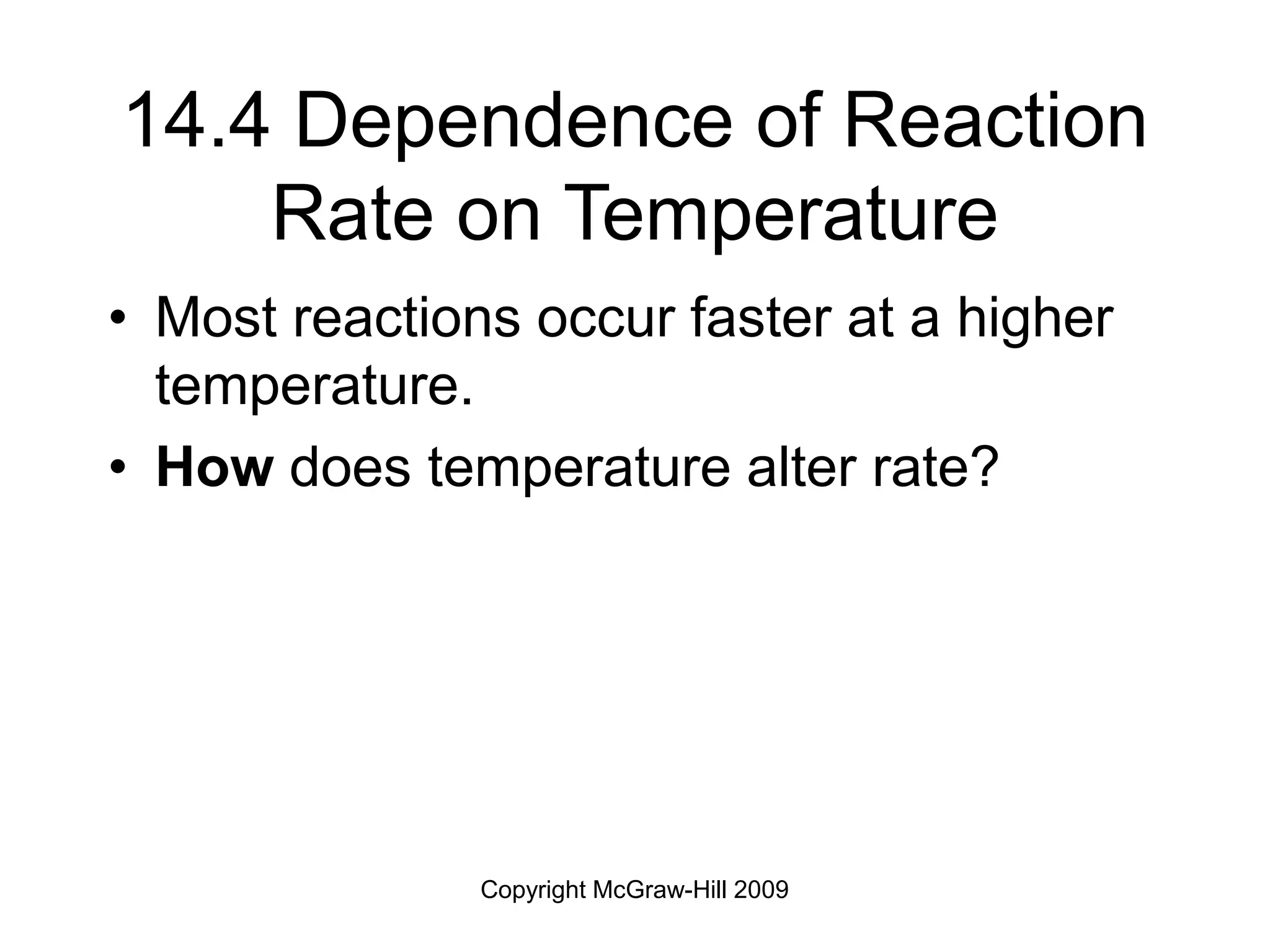 14.4 Dependence of Reaction Rate on Temperature

• Most reactions occur faster at a higher temperature.

• How does temperature alter rate?

Copyright McGraw-Hill 2009